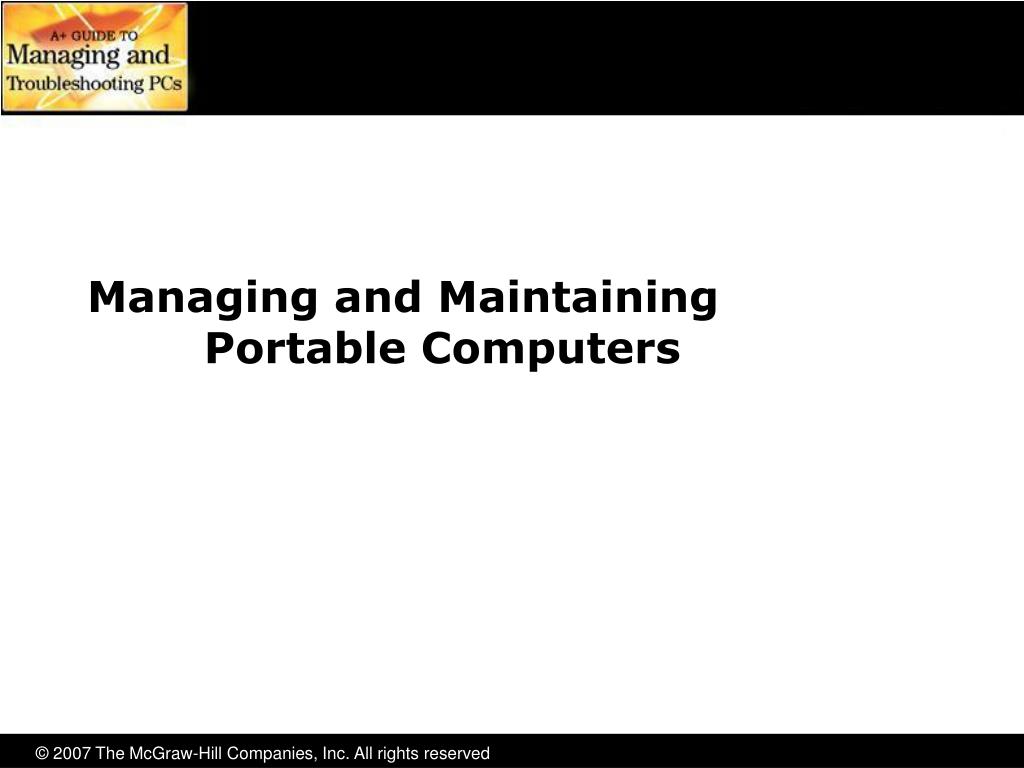 A+ GUIDE TO
Managing and
Troubleshooting PCs

Managing and Maintaining Portable Computers

© 2007 The McGraw-Hill Companies, Inc. All rights reserved